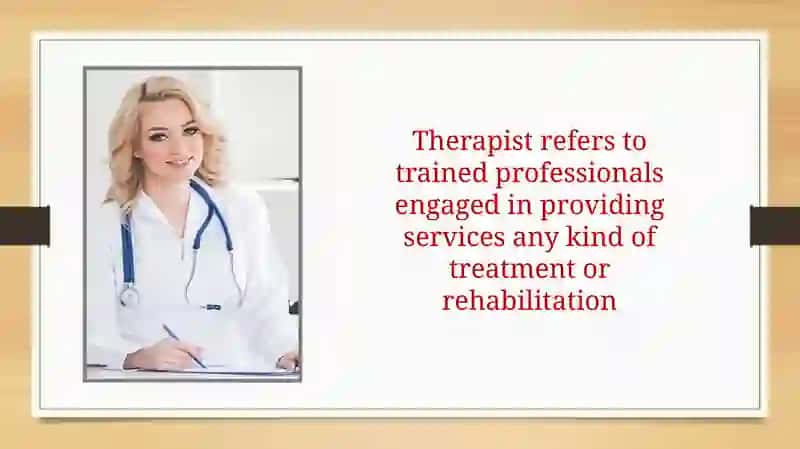 Therapist refers to trained professionals engaged in providing services any kind of treatment or rehabilitation